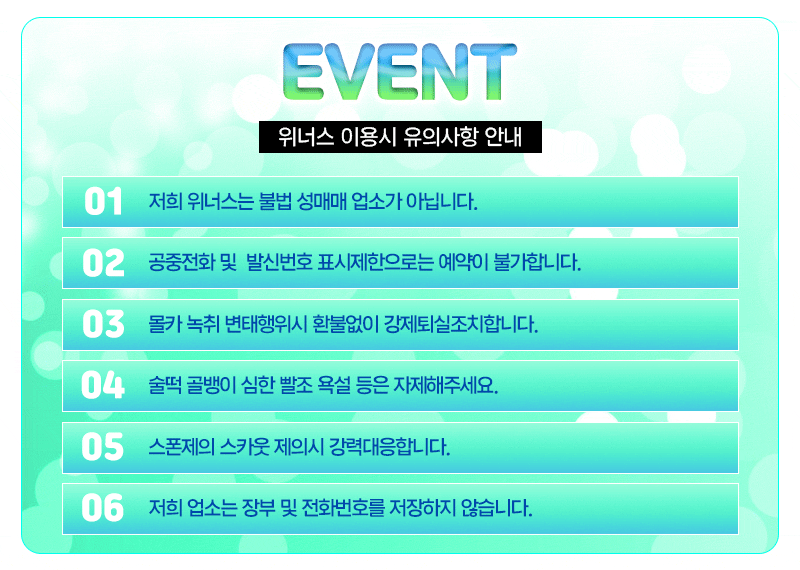 EVENT

위너스 이용시 유의사항 안내

01 저희 위너스는 불법 성매매 업소가 아닙니다.

02 공중전화 및 발신번호 표시제한으로는 예약이 불가합니다.

03 몰카 녹취 변태행위시 환불없이 강제퇴실조치합니다.

04 술떡 골뱅이 심한 빨조 욕설 등은 자제해주세요.

05 스폰제의 스카웃 제의시 강력대응합니다.

06 저희 업소는 장부 및 전화번호를 저장하지 않습니다.